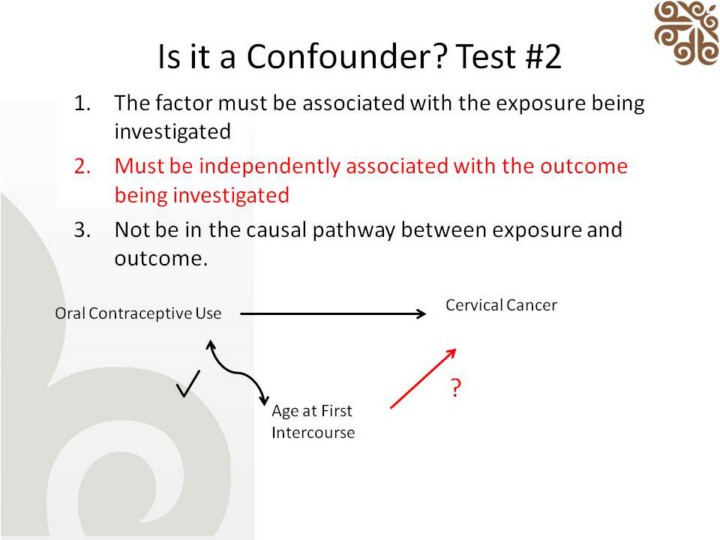 Is it a Confounder? Test #2

1. The factor must be associated with the exposure being investigated
2. Must be independently associated with the outcome being investigated
3. Not be in the causal pathway between exposure and outcome.

Oral Contraceptive Use

Cervical Cancer

✓

Age at First Intercourse

?